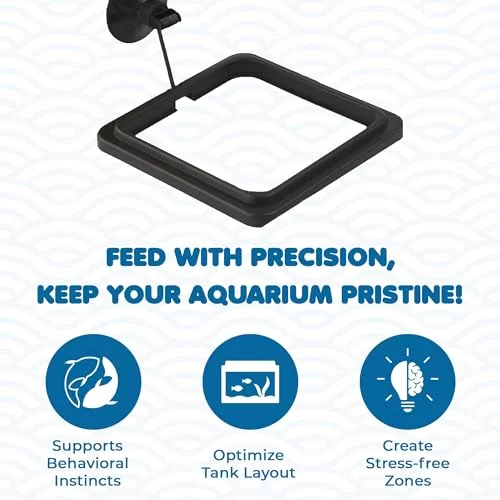 FEED WITH PRECISION, KEEP YOUR AQUARIUM PRISTINE!

Supports Behavioral Instincts

Optimize Tank Layout

Create Stress-free Zones